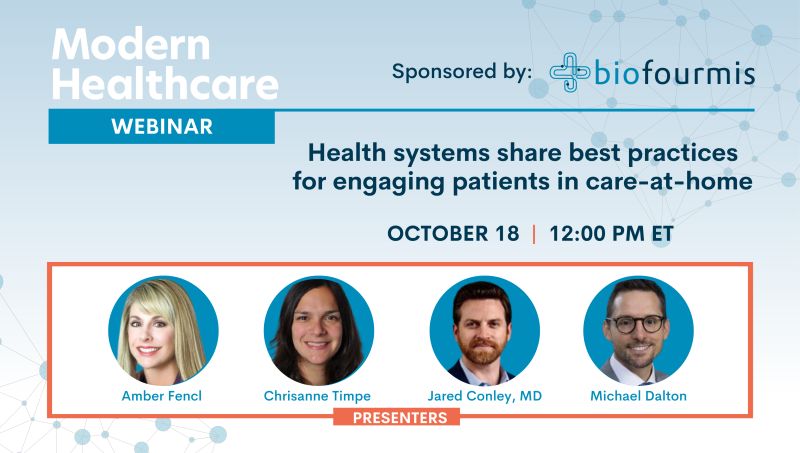 Modern Healthcare
WEBINAR

Sponsored by: biofourmis

Health systems share best practices for engaging patients in care-at-home

OCTOBER 18 | 12:00 PM ET

Amber Fencl
Chrisanne Timpe
Jared Conley, MD
Michael Dalton

PRESENTERS